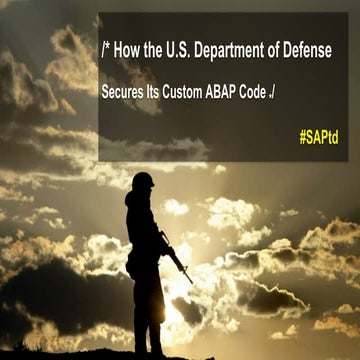 /* How the U.S. Department of Defense

Secures Its Custom ABAP Code ./

#SAPtd